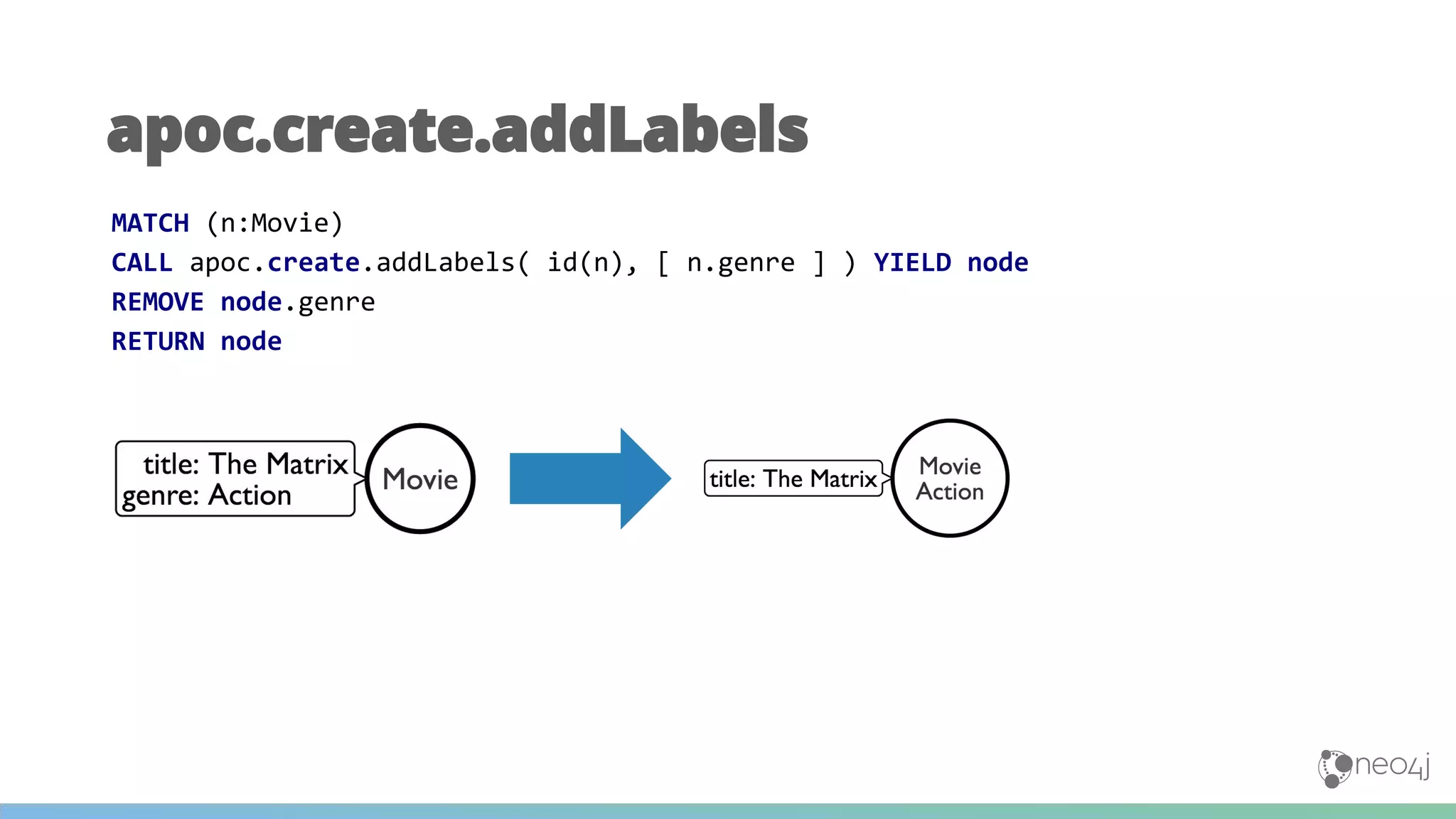 apoc.create.addLabels

MATCH (n:Movie)
CALL apoc.create.addLabels( id(n), [ n.genre ] ) YIELD node
REMOVE node.genre
RETURN node

title: The Matrix
genre: Action

Movie

title: The Matrix

Movie
Action

neo4j